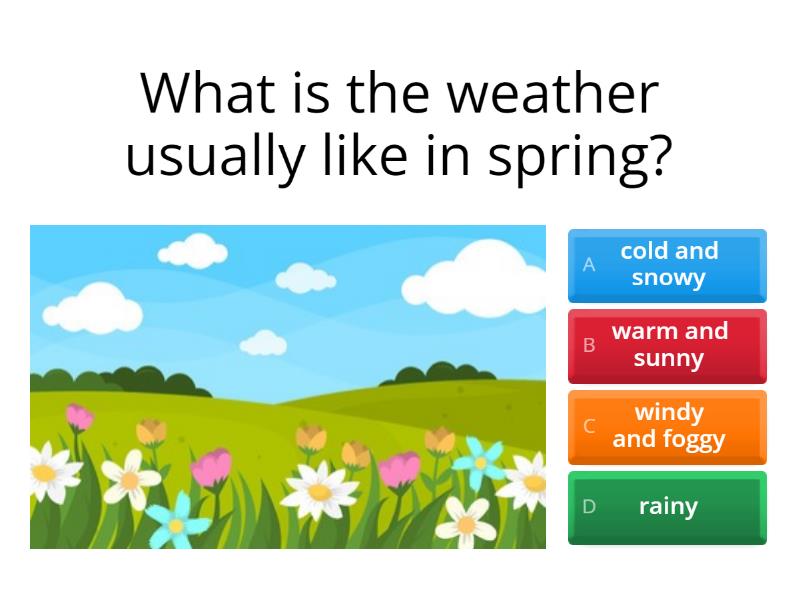 What is the weather usually like in spring?

A cold and snowy

B warm and sunny

C windy and foggy

D rainy